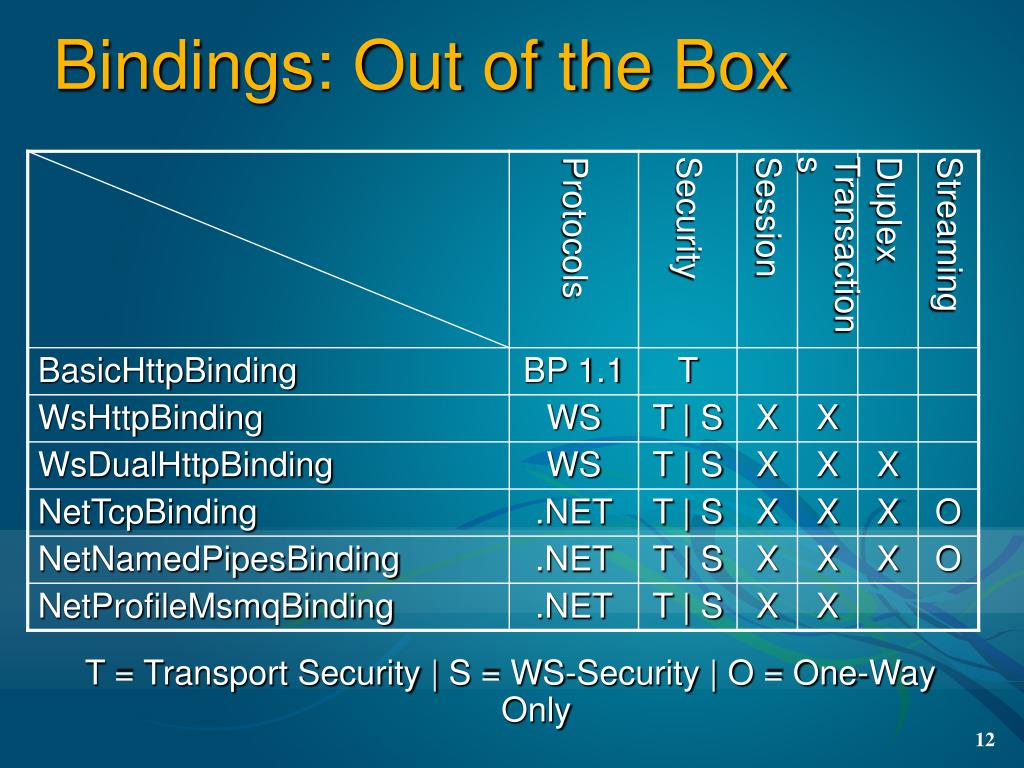 Bindings: Out of the Box

| | Protocols | Security | Session | Transactions | Duplex | Streaming |
|---|---|---|---|---|---|---|
| BasicHttpBinding | BP 1.1 | T | | | | |
| WsHttpBinding | WS | T \| S | X | X | | |
| WsDualHttpBinding | WS | T \| S | X | X | X | |
| NetTcpBinding | .NET | T \| S | X | X | X | O |
| NetNamedPipesBinding | .NET | T \| S | X | X | X | O |
| NetProfileMsmqBinding | .NET | T \| S | X | X | | |

T = Transport Security | S = WS-Security | O = One-Way Only

12